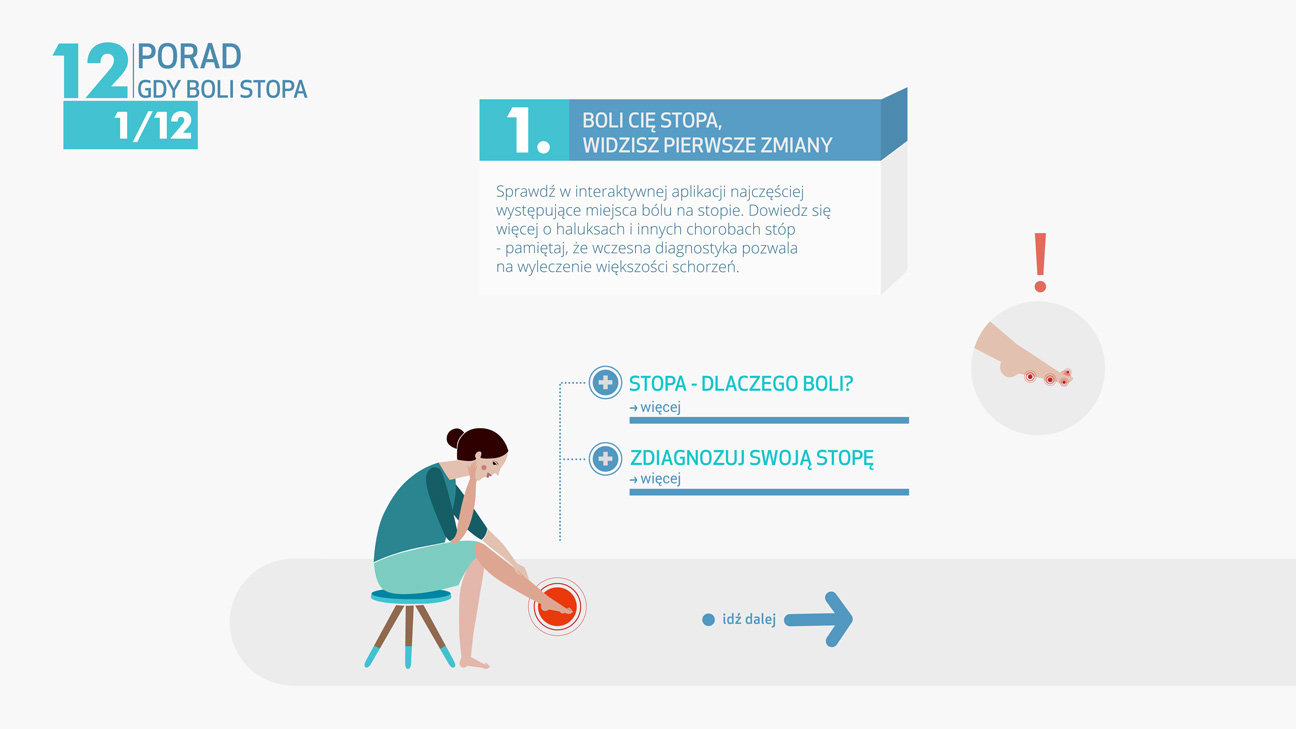 12 PORAD
GDY BOLI STOPA
1/12

1. BOLI CIĘ STOPA, WIDZISZ PIERWSZE ZMIANY

Sprawdź w interaktywnej aplikacji najczęściej występujące miejsca bólu na stopie. Dowiedz się więcej o haluksach i innych chorobach stóp - pamiętaj, że wczesna diagnostyka pozwala na wyleczenie większości schorzeń.

!

STOPA - DLACZEGO BOLI?
→ więcej

ZDIAGNOZUJ SWOJĄ STOPĘ
→ więcej

idź dalej